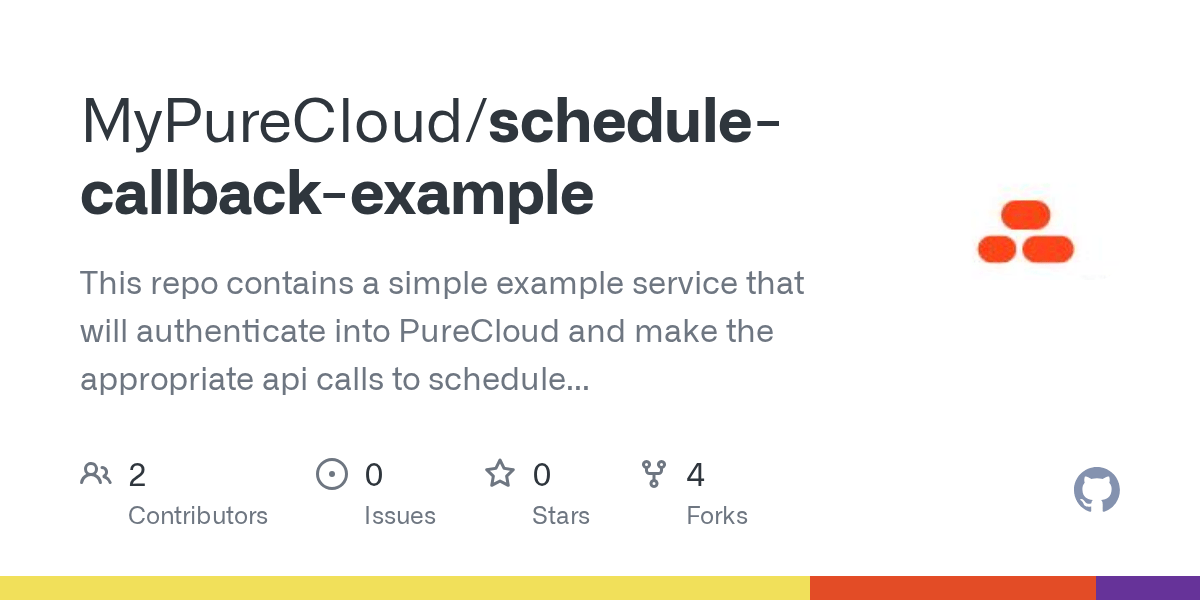 MyPureCloud/schedule-callback-example

This repo contains a simple example service that will authenticate into PureCloud and make the appropriate api calls to schedule...

2
Contributors

0
Issues

0
Stars

4
Forks